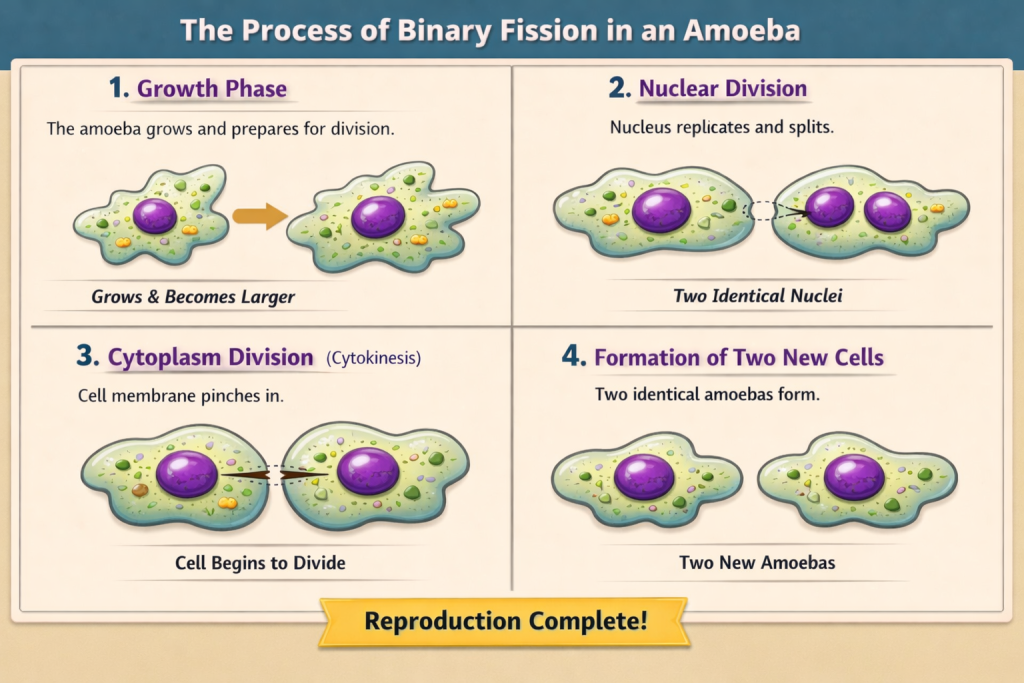 The Process of Binary Fission in an Amoeba

1. Growth Phase

The amoeba grows and prepares for division.

Grows & Becomes Larger

2. Nuclear Division

Nucleus replicates and splits.

Two Identical Nuclei

3. Cytoplasm Division (Cytokinesis)

Cell membrane pinches in.

Cell Begins to Divide

4. Formation of Two New Cells

Two identical amoebas form.

Two New Amoebas

Reproduction Complete!